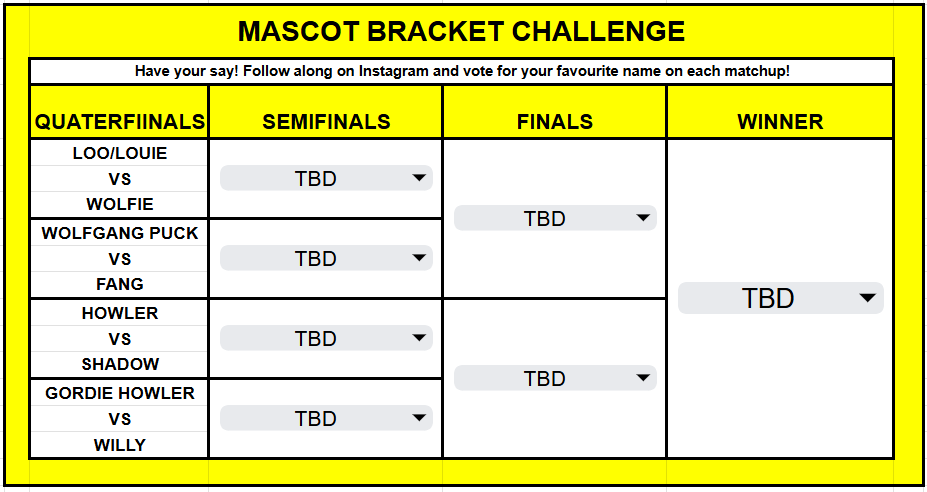 MASCOT BRACKET CHALLENGE

Have your say! Follow along on Instagram and vote for your favourite name on each matchup!

| QUATERFIINALS | SEMIFINALS | FINALS | WINNER |
|---|---|---|---|
| LOO/LOUIE VS WOLFIE | TBD | TBD | TBD |
| WOLFGANG PUCK VS FANG | TBD | | |
| HOWLER VS SHADOW | TBD | TBD | |
| GORDIE HOWLER VS WILLY | TBD | | |